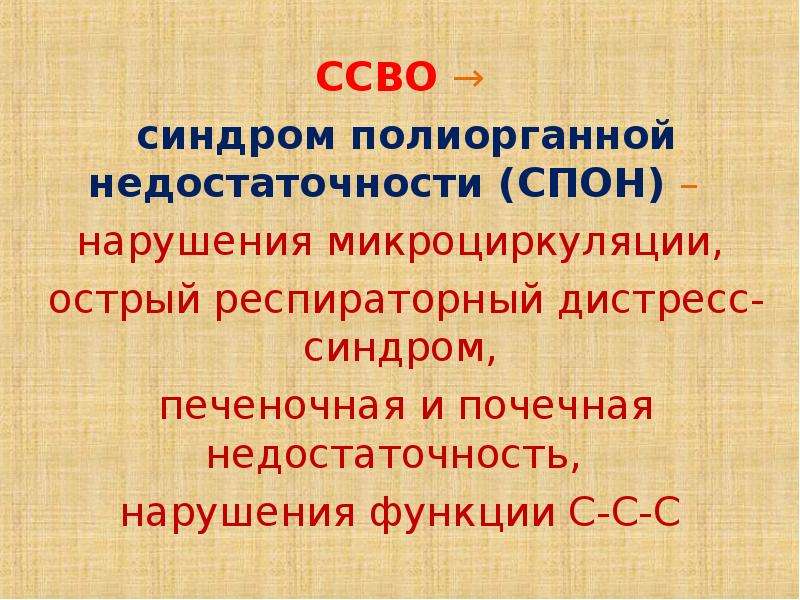 ССВО →

синдром полиорганной недостаточности (СПОН) –

нарушения микроциркуляции,

острый респираторный дистресс-синдром,

печеночная и почечная недостаточность,

нарушения функции С-С-С